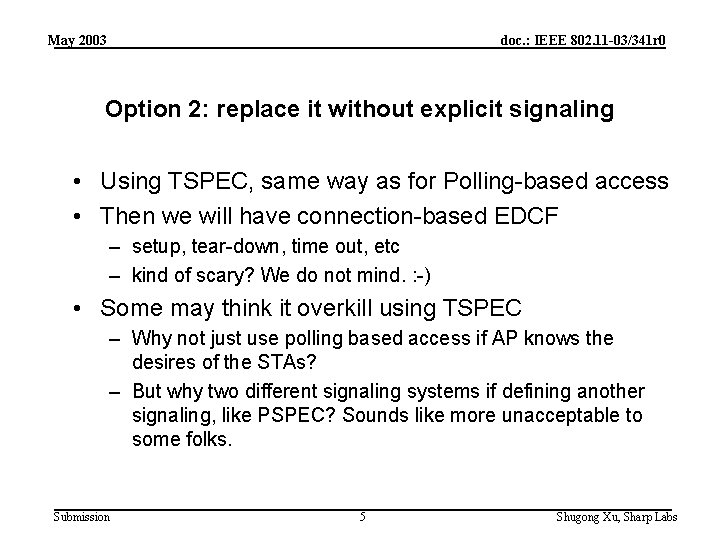 May 2003

doc.: IEEE 802.11-03/341r0

Option 2: replace it without explicit signaling

• Using TSPEC, same way as for Polling-based access
• Then we will have connection-based EDCF
– setup, tear-down, time out, etc
– kind of scary? We do not mind. :-)
• Some may think it overkill using TSPEC
– Why not just use polling based access if AP knows the desires of the STAs?
– But why two different signaling systems if defining another signaling, like PSPEC? Sounds like more unacceptable to some folks.

Submission

5

Shugong Xu, Sharp Labs